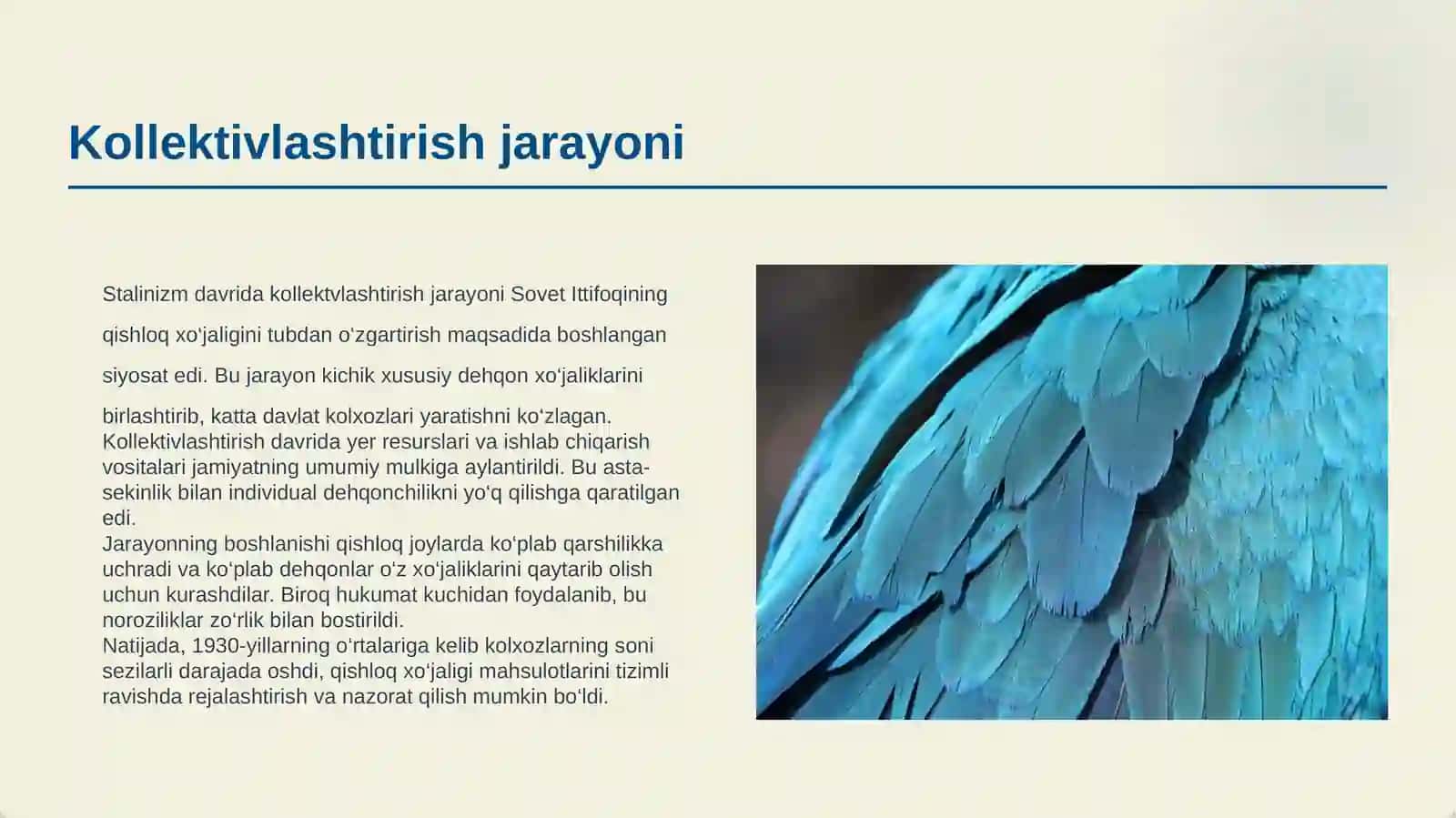 Kollektivlashtirish jarayoni

Stalinizm davrida kollektvlashtirish jarayoni Sovet Ittifoqining qishloq xoʻjaligini tubdan oʻzgartirish maqsadida boshlangan siyosat edi. Bu jarayon kichik xususiy dehqon xoʻjaliklarini birlashtirib, katta davlat kolxozlari yaratishni koʻzlagan. Kollektivlashtirish davrida yer resurslari va ishlab chiqarish vositalari jamiyatning umumiy mulkiga aylantirildi. Bu asta-sekinlik bilan individual dehqonchilikni yoʻq qilishga qaratilgan edi.
Jarayonning boshlanishi qishloq joylarda koʻplab qarshilikka uchradi va koʻplab dehqonlar oʻz xoʻjaliklarini qaytarib olish uchun kurashdilar. Biroq hukumat kuchidan foydalanib, bu noroziliklar zoʻrlik bilan bostirildi.
Natijada, 1930-yillarning oʻrtalariga kelib kolxozlarning soni sezilarli darajada oshdi, qishloq xoʻjaligi mahsulotlarini tizimli ravishda rejalashtirish va nazorat qilish mumkin boʻldi.